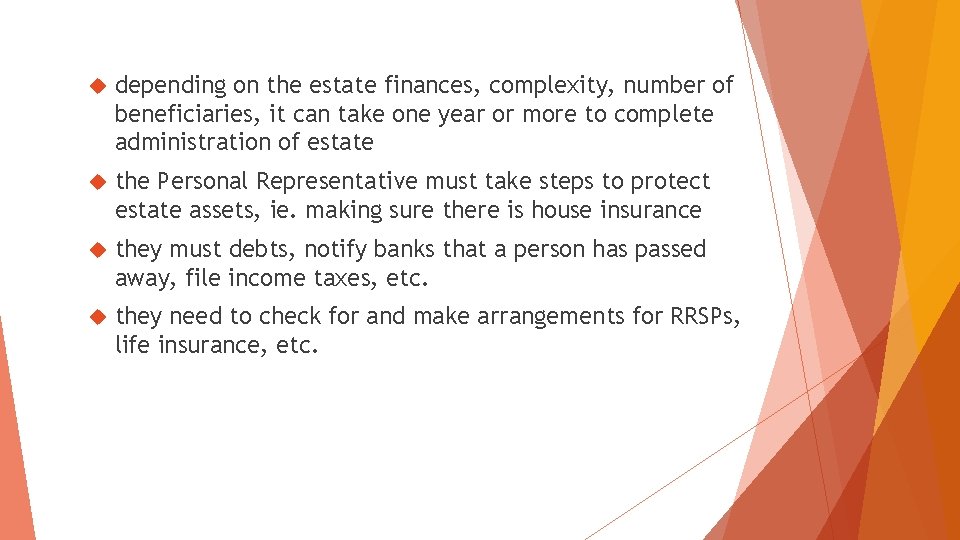 depending on the estate finances, complexity, number of beneficiaries, it can take one year or more to complete administration of estate

the Personal Representative must take steps to protect estate assets, ie. making sure there is house insurance

they must debts, notify banks that a person has passed away, file income taxes, etc.

they need to check for and make arrangements for RRSPs, life insurance, etc.